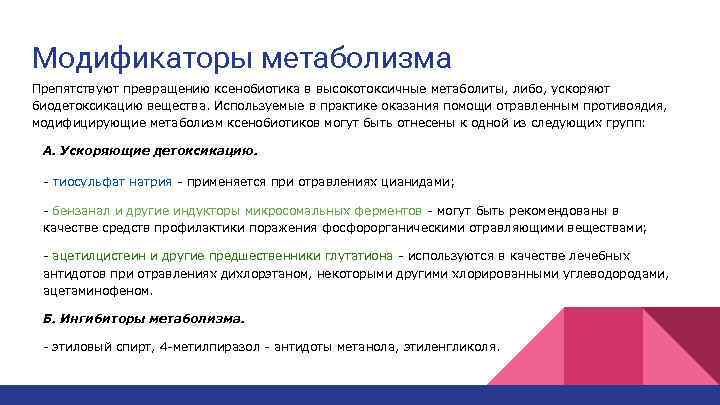 Модификаторы метаболизма

Препятствуют превращению ксенобиотика в высокотоксичные метаболиты, либо, ускоряют биодетоксикацию вещества. Используемые в практике оказания помощи отравленным противоядия, модифицирующие метаболизм ксенобиотиков могут быть отнесены к одной из следующих групп:

А. Ускоряющие детоксикацию.

- тиосульфат натрия - применяется при отравлениях цианидами;

- бензанал и другие индукторы микросомальных ферментов - могут быть рекомендованы в качестве средств профилактики поражения фосфорорганическими отравляющими веществами;

- ацетилцистеин и другие предшественники глутатиона - используются в качестве лечебных антидотов при отравлениях дихлорэтаном, некоторыми другими хлорированными углеводородами, ацетаминофеном.

Б. Ингибиторы метаболизма.

- этиловый спирт, 4-метилпиразол - антидоты метанола, этиленгликоля.